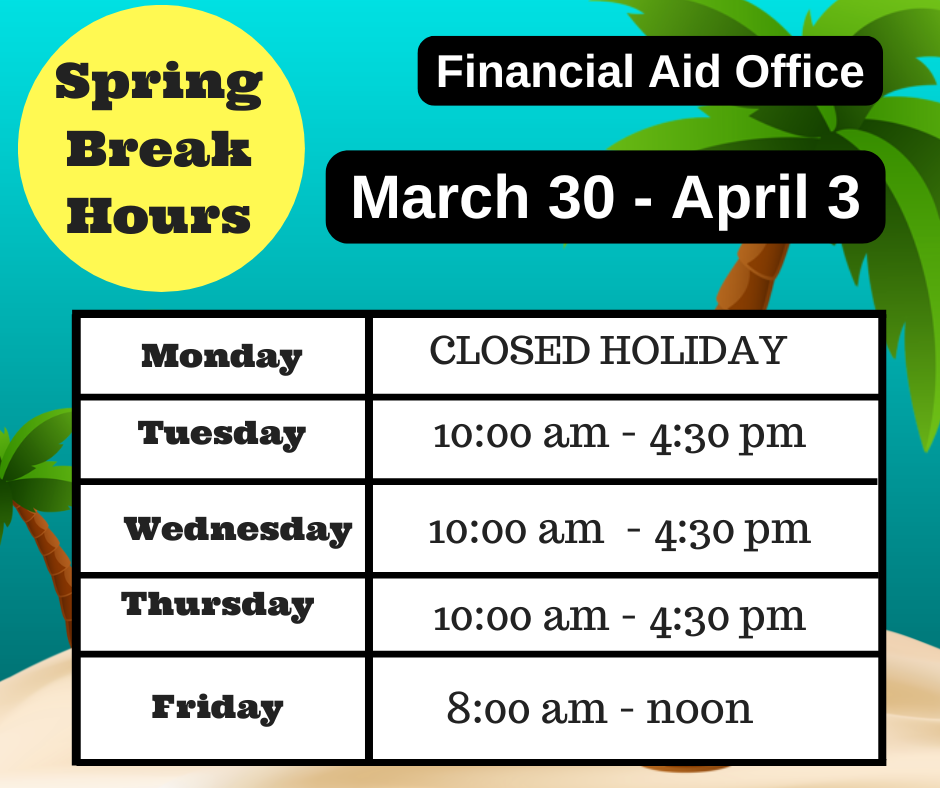 Spring Break Hours

Financial Aid Office

March 30 - April 3

| Monday | CLOSED HOLIDAY |
|---|---|
| Tuesday | 10:00 am - 4:30 pm |
| Wednesday | 10:00 am - 4:30 pm |
| Thursday | 10:00 am - 4:30 pm |
| Friday | 8:00 am - noon |